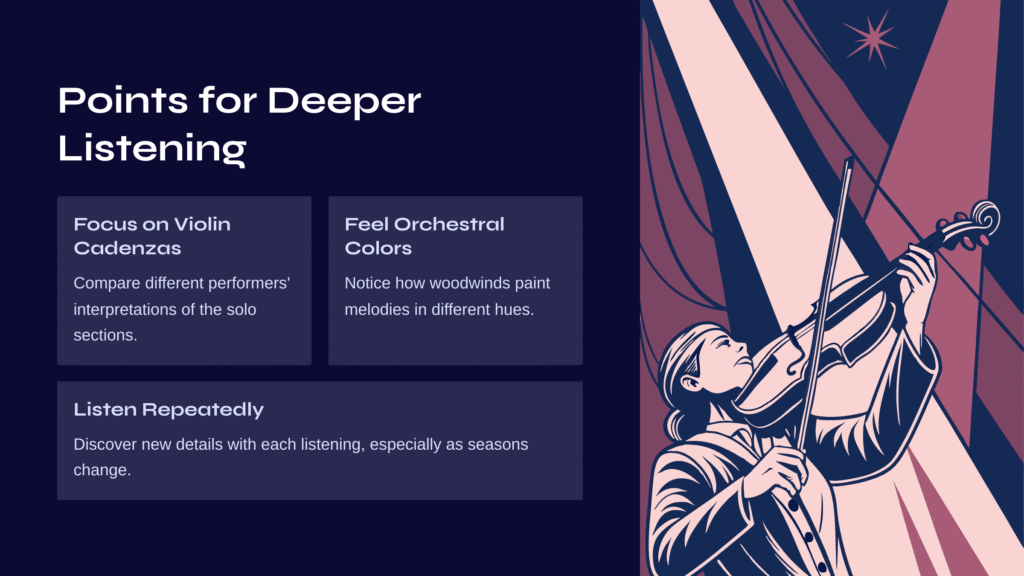 Points for Deeper Listening

Focus on Violin Cadenzas

Compare different performers' interpretations of the solo sections.

Feel Orchestral Colors

Notice how woodwinds paint melodies in different hues.

Listen Repeatedly

Discover new details with each listening, especially as seasons change.